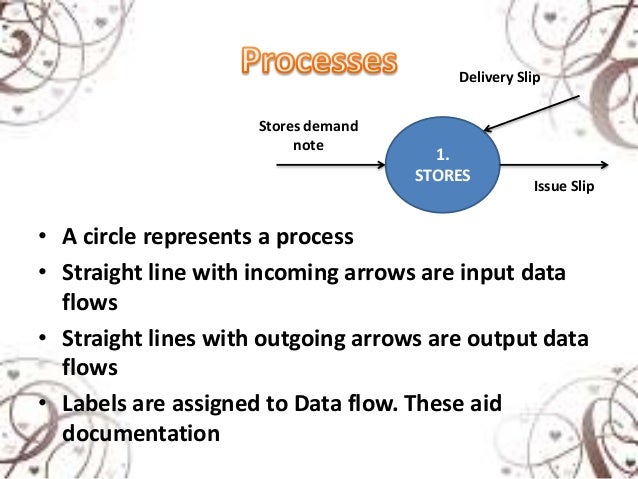 Processes

Delivery Slip

Stores demand note

1. STORES

Issue Slip

• A circle represents a process
• Straight line with incoming arrows are input data flows
• Straight lines with outgoing arrows are output data flows
• Labels are assigned to Data flow. These aid documentation